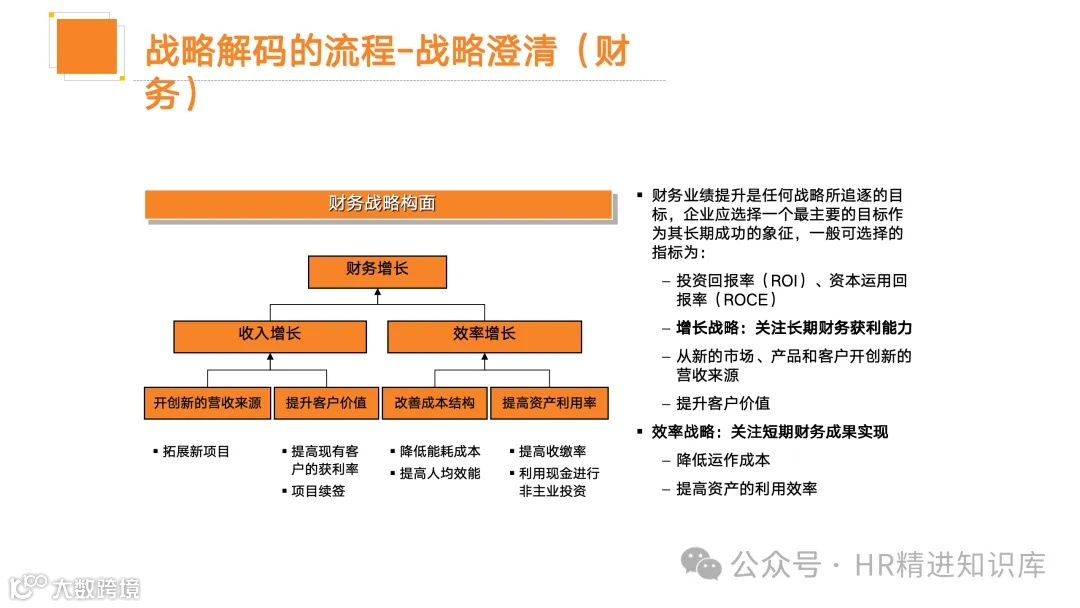 战略解码的流程-战略澄清（财务）

财务战略构面

财务增长

收入增长

效率增长

开创新的营收来源

提升客户价值

改善成本结构

提高资产利用率

▪ 拓展新项目

▪ 提高现有客户的获利率

▪ 项目续签

▪ 降低能耗成本

▪ 提高人均效能

▪ 提高收缴率

▪ 利用现金进行非主业投资

▪ 财务业绩提升是任何战略所追逐的目标，企业应选择一个最主要的目标作为其长期成功的象征，一般可选择的指标为：

– 投资回报率（ROI）、资本运用回报率（ROCE）

– 增长战略：关注长期财务获利能力

– 从新的市场、产品和客户开创新的营收来源

– 提升客户价值

▪ 效率战略：关注短期财务成果实现

– 降低运作成本

– 提高资产的利用效率

公众号 · HR精进知识库

大数跨境